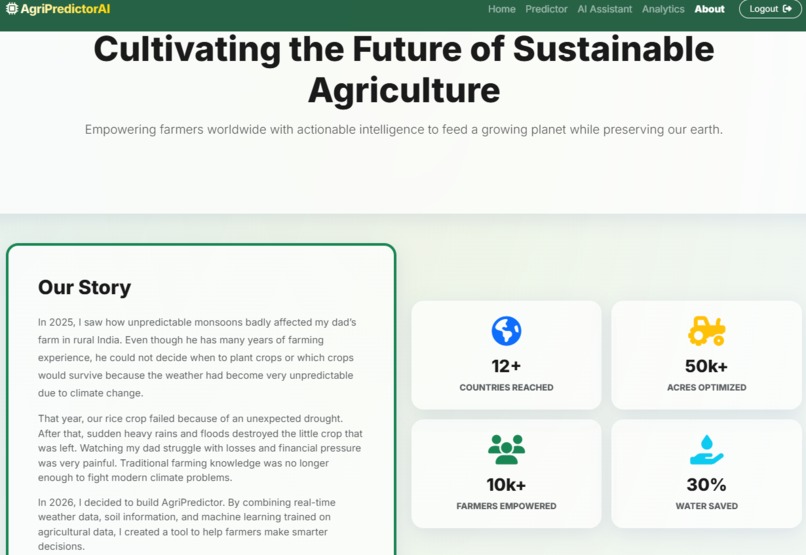 AgriPredictorAI

Home Predictor AI Assistant Analytics About Logout

Cultivating the Future of Sustainable Agriculture

Empowering farmers worldwide with actionable intelligence to feed a growing planet while preserving our earth.

Our Story

In 2025, I saw how unpredictable monsoons badly affected my dad's farm in rural India. Even though he has many years of farming experience, he could not decide when to plant crops or which crops would survive because the weather had become very unpredictable due to climate change.

That year, our rice crop failed because of an unexpected drought. After that, sudden heavy rains and floods destroyed the little crop that was left. Watching my dad struggle with losses and financial pressure was very painful. Traditional farming knowledge was no longer enough to fight modern climate problems.

In 2026, I decided to build AgriPredictor. By combining real-time weather data, soil information, and machine learning trained on agricultural data, I created a tool to help farmers make smarter decisions.

12+
COUNTRIES REACHED

50k+
ACRES OPTIMIZED

10k+
FARMERS EMPOWERED

30%
WATER SAVED